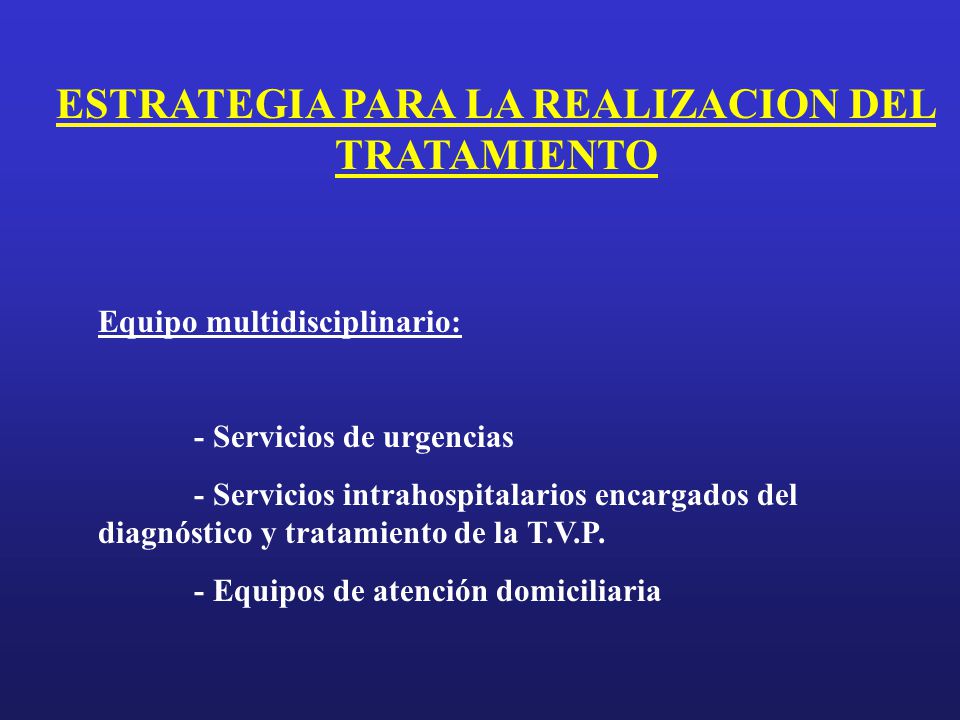 ESTRATEGIA PARA LA REALIZACION DEL TRATAMIENTO

Equipo multidisciplinario:

- Servicios de urgencias

- Servicios intrahospitalarios encargados del diagnóstico y tratamiento de la T.V.P.

- Equipos de atención domiciliaria